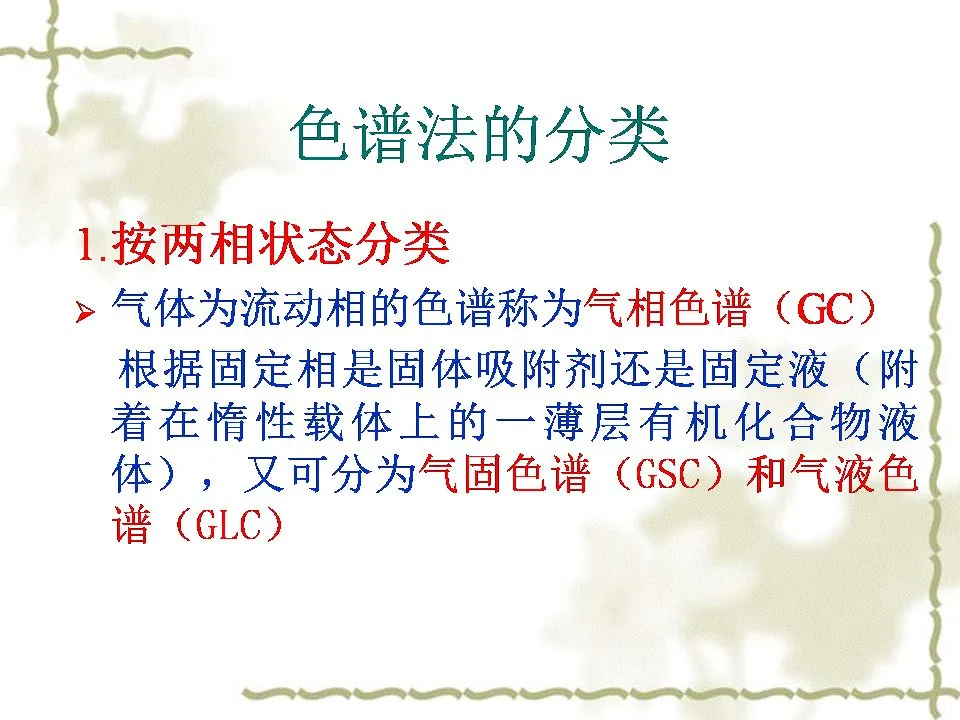 色谱法的分类

1.按两相状态分类

➢ 气体为流动相的色谱称为气相色谱（GC）

根据固定相是固体吸附剂还是固定液（附着在惰性载体上的一薄层有机化合物液体），又可分为气固色谱（GSC）和气液色谱（GLC）